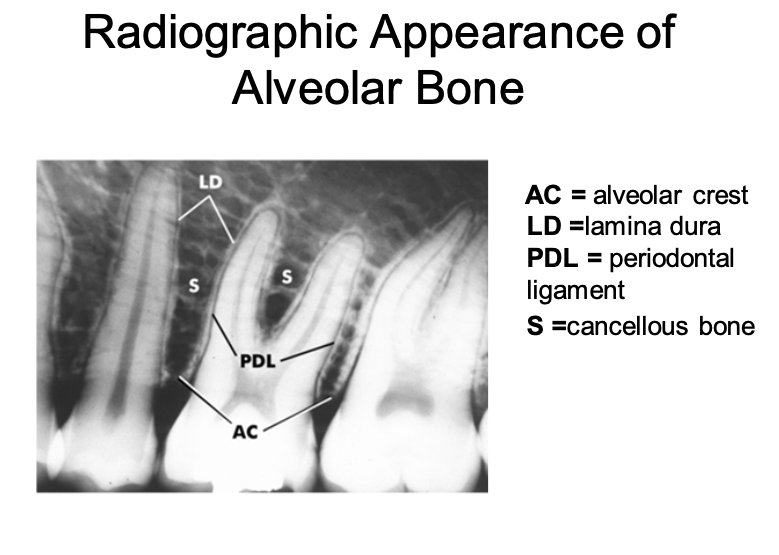 Radiographic Appearance of Alveolar Bone

LD

S

S

PDL

AC

AC = alveolar crest
LD =lamina dura
PDL = periodontal ligament
S =cancellous bone